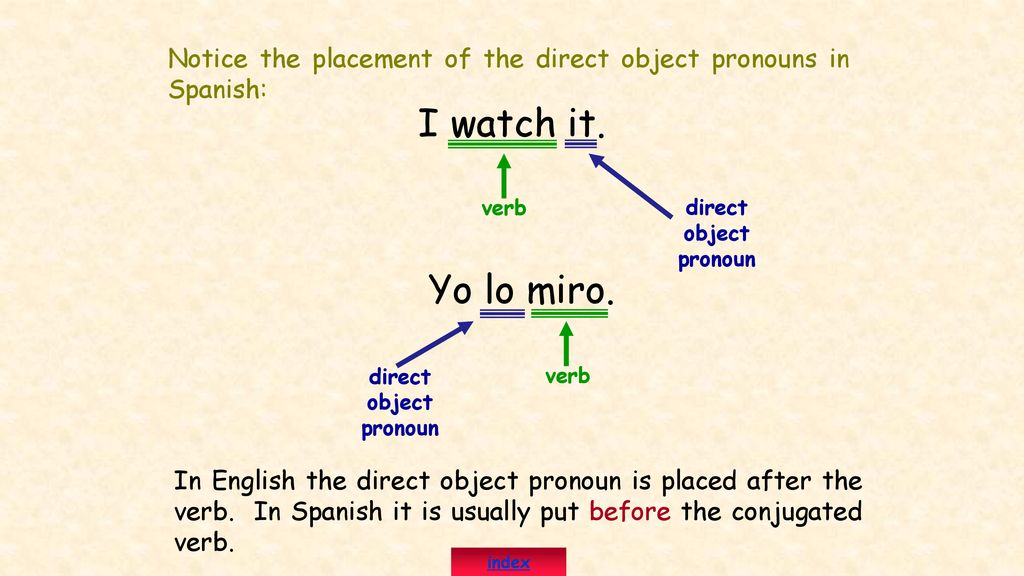 Notice the placement of the direct object pronouns in Spanish:

I watch it.

verb

direct object pronoun

Yo lo miro.

direct object pronoun

verb

In English the direct object pronoun is placed after the verb. In Spanish it is usually put before the conjugated verb.

index